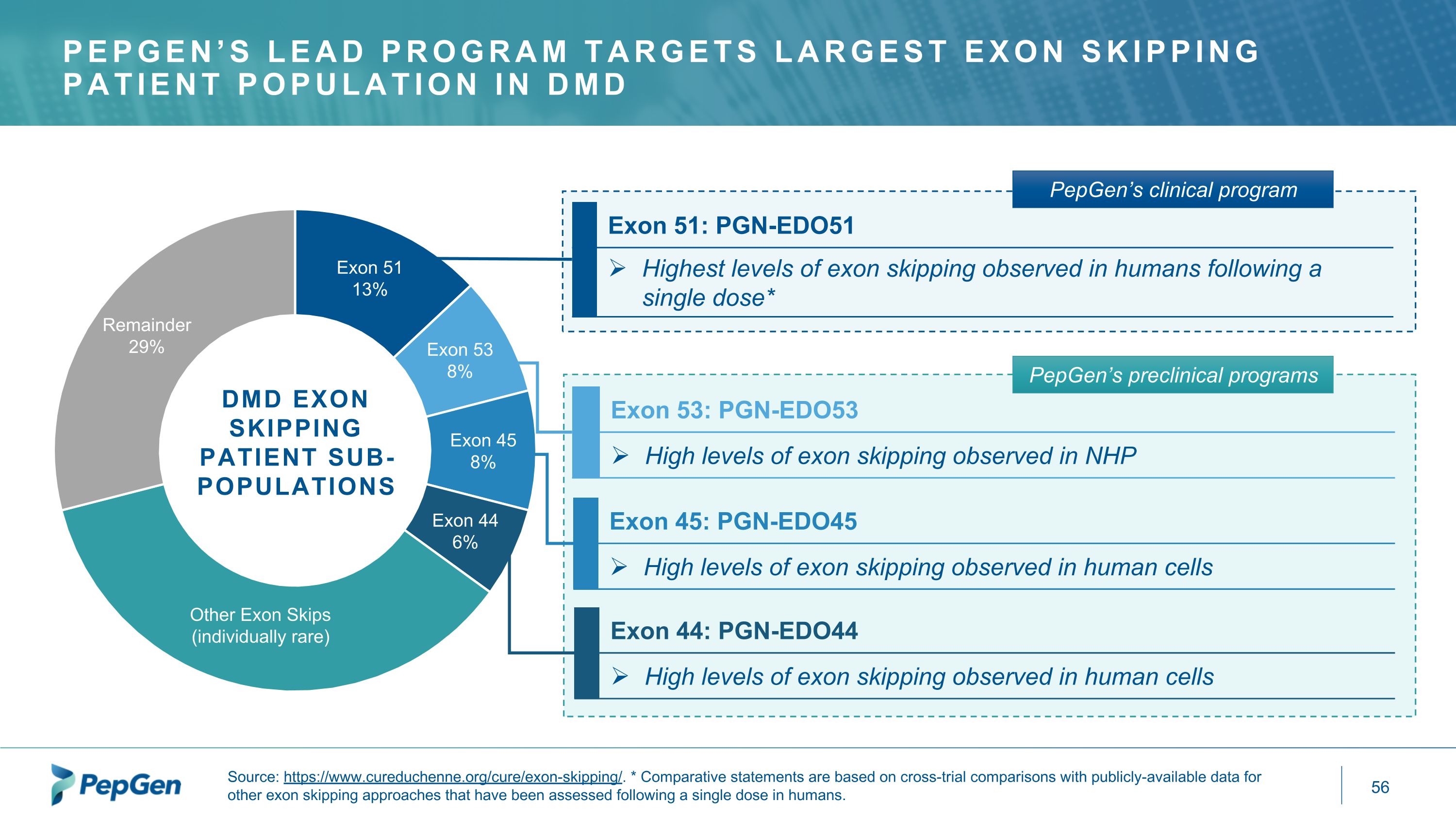 PEPGEN'S LEAD PROGRAM TARGETS LARGEST EXON SKIPPING PATIENT POPULATION IN DMD

Exon 51
13%

Exon 53
8%

Exon 45
8%

Exon 44
6%

Other Exon Skips
(individually rare)

Remainder
29%

DMD EXON SKIPPING PATIENT SUB-POPULATIONS

PepGen's clinical program

Exon 51: PGN-EDO51

➢ Highest levels of exon skipping observed in humans following a single dose*

PepGen's preclinical programs

Exon 53: PGN-EDO53

➢ High levels of exon skipping observed in NHP

Exon 45: PGN-EDO45

➢ High levels of exon skipping observed in human cells

Exon 44: PGN-EDO44

➢ High levels of exon skipping observed in human cells

PepGen

Source: https://www.cureduchenne.org/cure/exon-skipping/. * Comparative statements are based on cross-trial comparisons with publicly-available data for other exon skipping approaches that have been assessed following a single dose in humans.

56